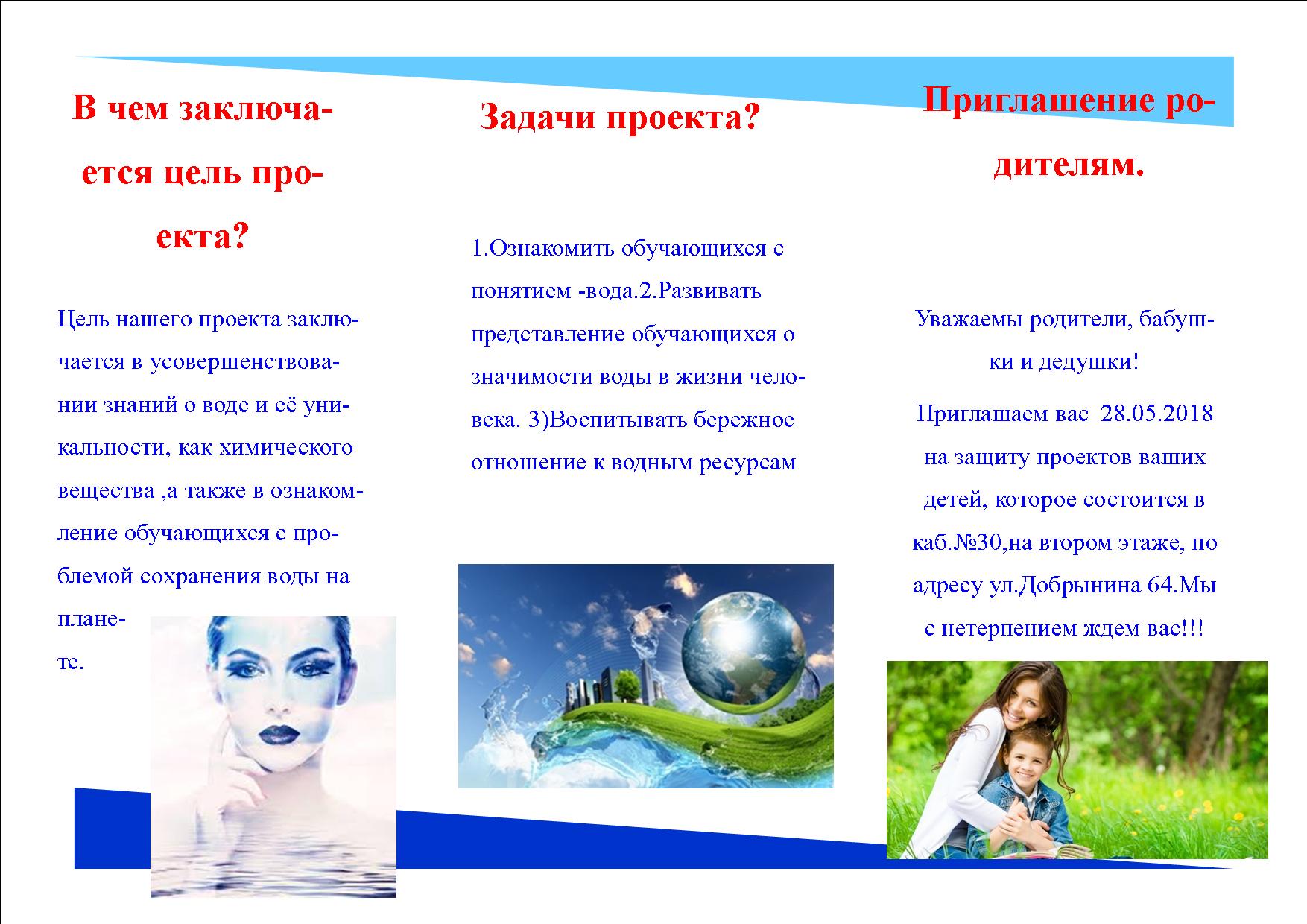 В чем заключается цель проекта?

Цель нашего проекта заключается в усовершенствовании знаний о воде и её уникальности, как химического вещества ,а также в ознакомление обучающихся с проблемой сохранения воды на планете.

Задачи проекта?

1.Ознакомить обучающихся с понятием -вода.2.Развивать представление обучающихся о значимости воды в жизни человека. 3)Воспитывать бережное отношение к водным ресурсам

Приглашение родителям.

Уважаемы родители, бабушки и дедушки!

Приглашаем вас 28.05.2018 на защиту проектов ваших детей, которое состоится в каб.№30,на втором этаже, по адресу ул.Добрынина 64.Мы с нетерпением ждем вас!!!